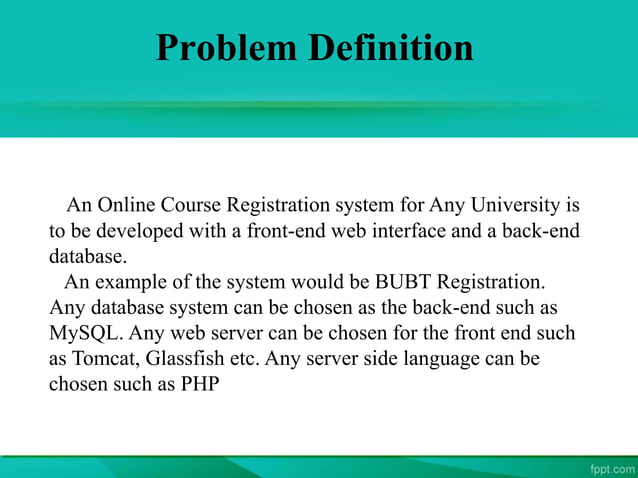 Problem Definition

An Online Course Registration system for Any University is to be developed with a front-end web interface and a back-end database.

An example of the system would be BUBT Registration. Any database system can be chosen as the back-end such as MySQL. Any web server can be chosen for the front end such as Tomcat, Glassfish etc. Any server side language can be chosen such as PHP

fppt.com